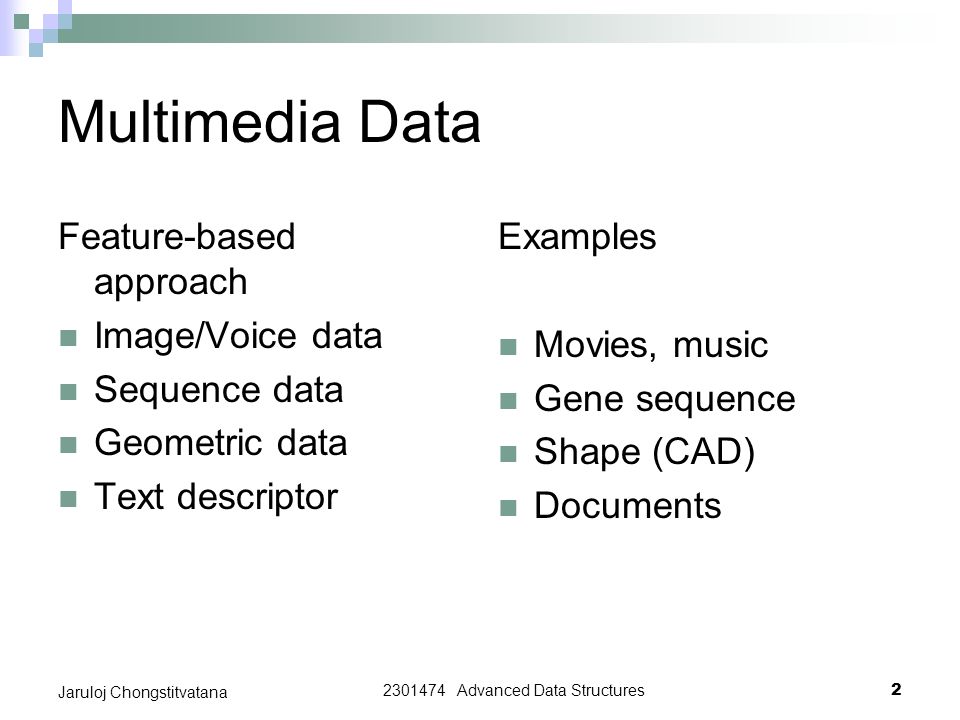 Multimedia Data

Feature-based approach

- Image/Voice data
- Sequence data
- Geometric data
- Text descriptor

Examples

- Movies, music
- Gene sequence
- Shape (CAD)
- Documents

Jaruloj Chongstitvatana

2301474 Advanced Data Structures

2